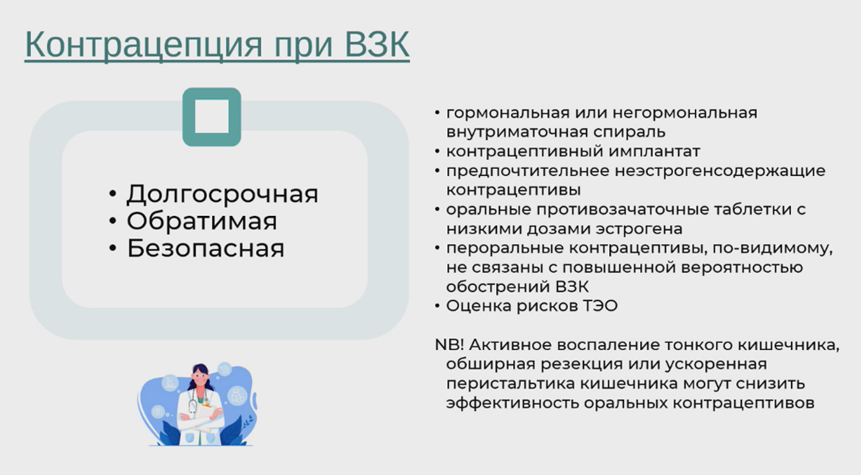 Контрацепция при ВЗК

• Долгосрочная
• Обратимая
• Безопасная

• гормональная или негормональная внутриматочная спираль
• контрацептивный имплантат
• предпочтительнее неэстрогенсодержащие контрацептивы
• оральные противозачаточные таблетки с низкими дозами эстрогена
• пероральные контрацептивы, по-видимому, не связаны с повышенной вероятностью обострений ВЗК
• Оценка рисков ТЭО

NB! Активное воспаление тонкого кишечника, обширная резекция или ускоренная перистальтика кишечника могут снизить эффективность оральных контрацептивов